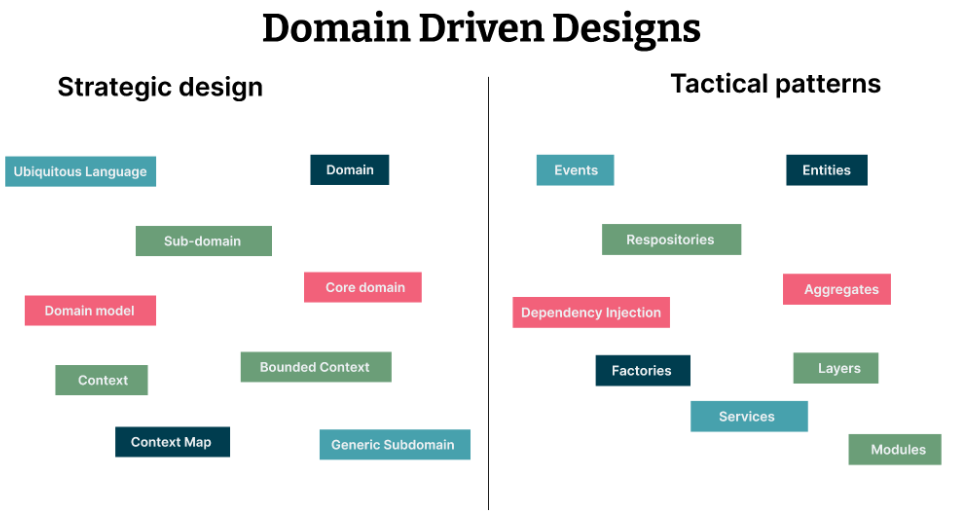 Domain Driven Designs

Strategic design

Ubiquitous Language

Domain

Sub-domain

Core domain

Domain model

Context

Bounded Context

Context Map

Generic Subdomain

Tactical patterns

Events

Entities

Respositories

Aggregates

Dependency Injection

Factories

Layers

Services

Modules